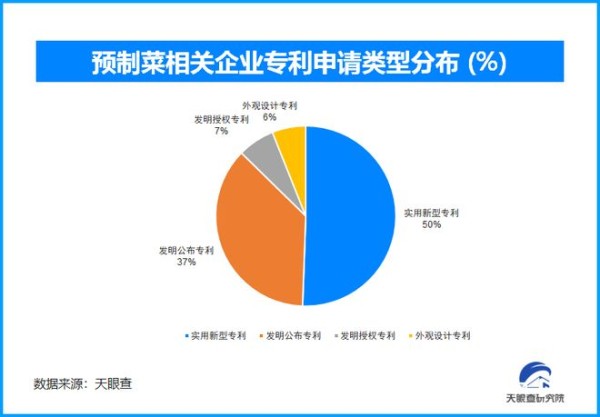 预制菜相关企业专利申请类型分布 (%)

外观设计专利
6%

发明授权专利
7%

实用新型专利
50%

发明公布专利
37%

实用新型专利 发明公布专利 发明授权专利 外观设计专利

数据来源：天眼查

天眼查研究院